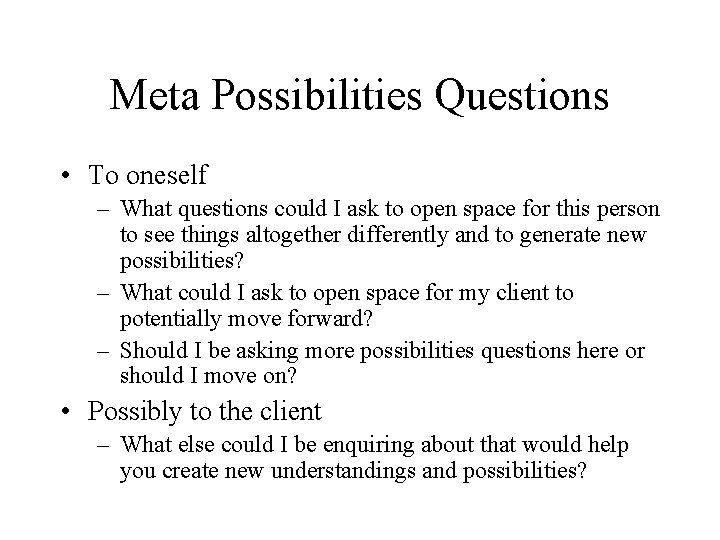 Meta Possibilities Questions

• To oneself
– What questions could I ask to open space for this person to see things altogether differently and to generate new possibilities?
– What could I ask to open space for my client to potentially move forward?
– Should I be asking more possibilities questions here or should I move on?

• Possibly to the client
– What else could I be enquiring about that would help you create new understandings and possibilities?